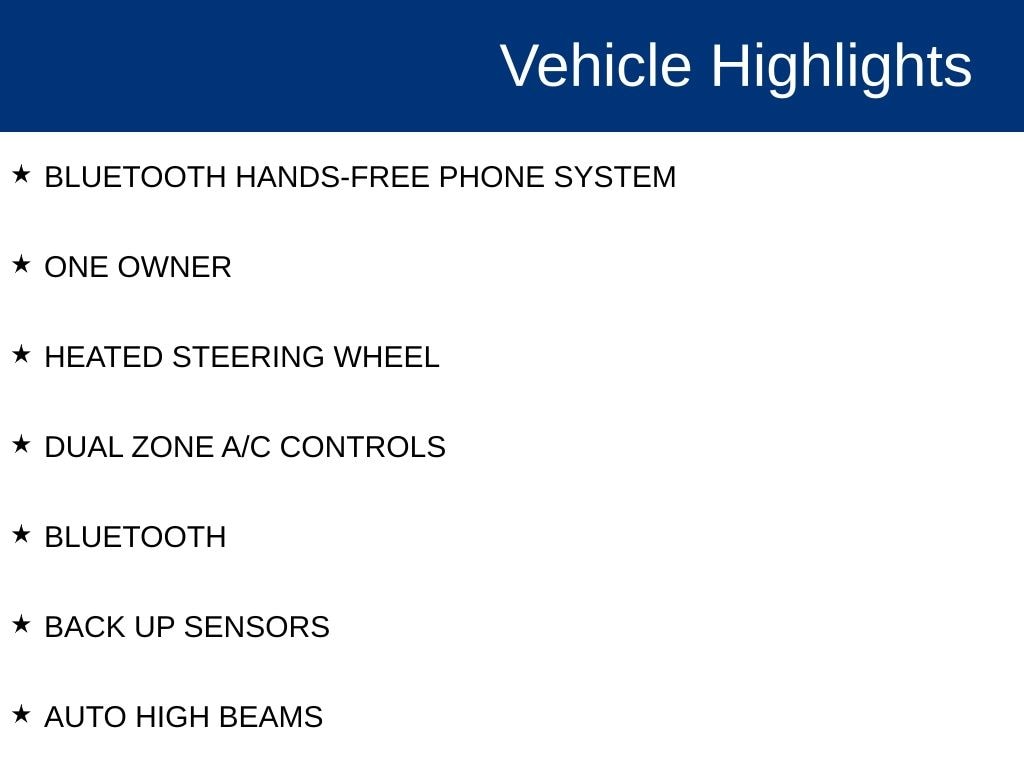 Vehicle Highlights

★ BLUETOOTH HANDS-FREE PHONE SYSTEM

★ ONE OWNER

★ HEATED STEERING WHEEL

★ DUAL ZONE A/C CONTROLS

★ BLUETOOTH

★ BACK UP SENSORS

★ AUTO HIGH BEAMS